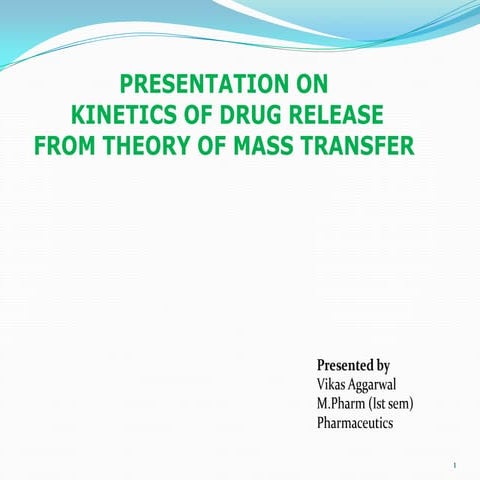 PRESENTATION ON
KINETICS OF DRUG RELEASE
FROM THEORY OF MASS TRANSFER

Presented by
Vikas Aggarwal
M.Pharm (Ist sem)
Pharmaceutics

1